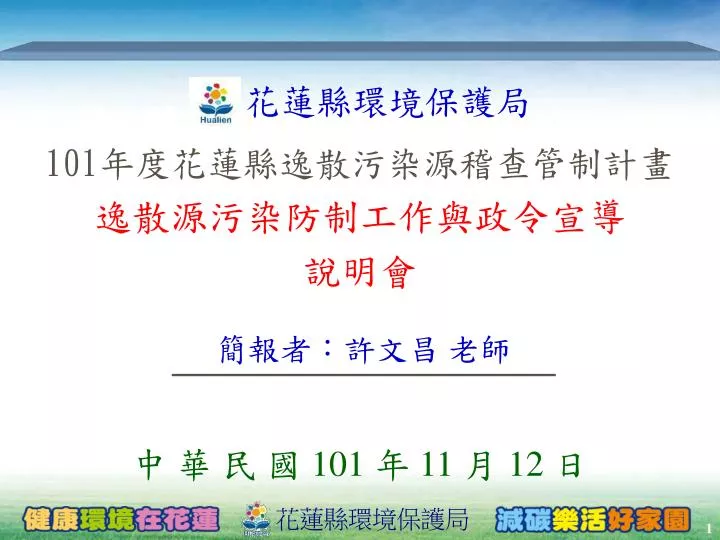 Hualien
花蓮縣環境保護局

101年度花蓮縣逸散污染源稽查管制計畫

逸散源污染防制工作與政令宣導

說明會

簡報者：許文昌 老師

中 華 民 國 101 年 11 月 12 日

健康環境在花蓮 花蓮縣環境保護局 減碳樂活好家園

1